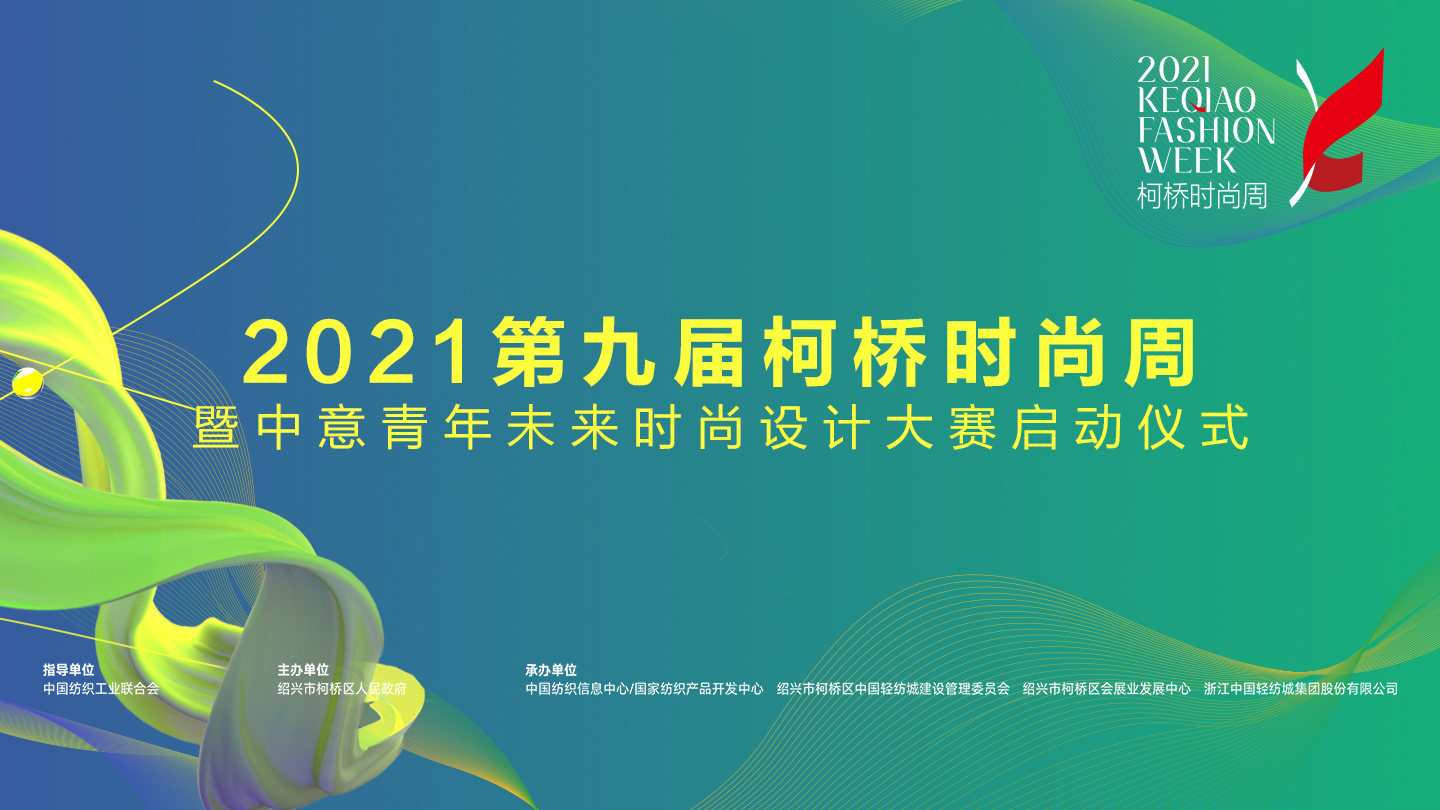 2021
KEQIAO
FASHION
WEEK
柯桥时尚周

2021第九届柯桥时尚周
暨中意青年未来时尚设计大赛启动仪式

指导单位
中国纺织工业联合会

主办单位
绍兴市柯桥区人民政府

承办单位
中国纺织信息中心/国家纺织产品开发中心　绍兴市柯桥区中国轻纺城建设管理委员会　绍兴市柯桥区会展业发展中心　浙江中国轻纺城集团股份有限公司